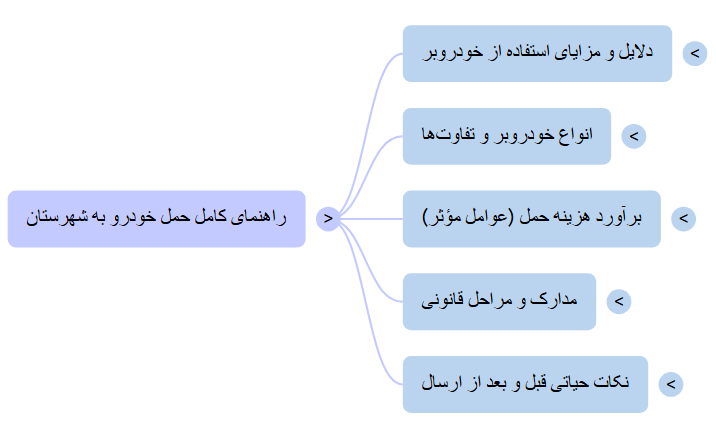 راهنمای کامل حمل خودرو به شهرستان
<
دلایل و مزایای استفاده از خودروبر
>
انواع خودروبر و تفاوت‌ها
>
برآورد هزینه حمل (عوامل مؤثر)
>
مدارک و مراحل قانونی
>
نکات حیاتی قبل و بعد از ارسال
>